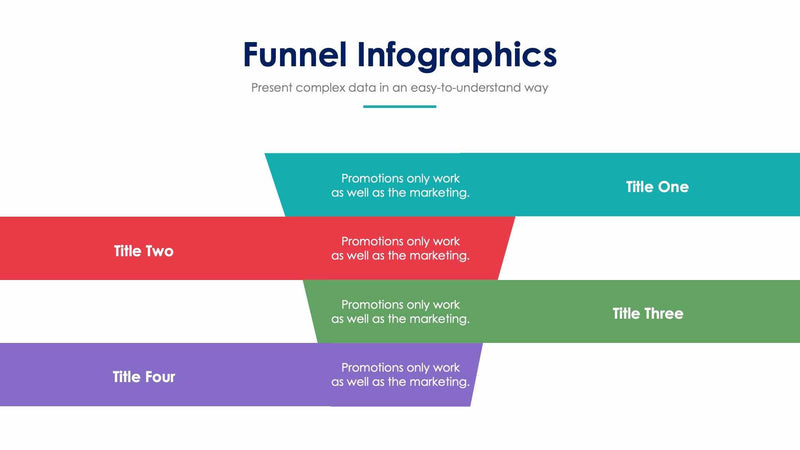 Funnel Infographics

Present complex data in an easy-to-understand way

Promotions only work as well as the marketing.

Title One

Title Two

Promotions only work as well as the marketing.

Promotions only work as well as the marketing.

Title Three

Title Four

Promotions only work as well as the marketing.